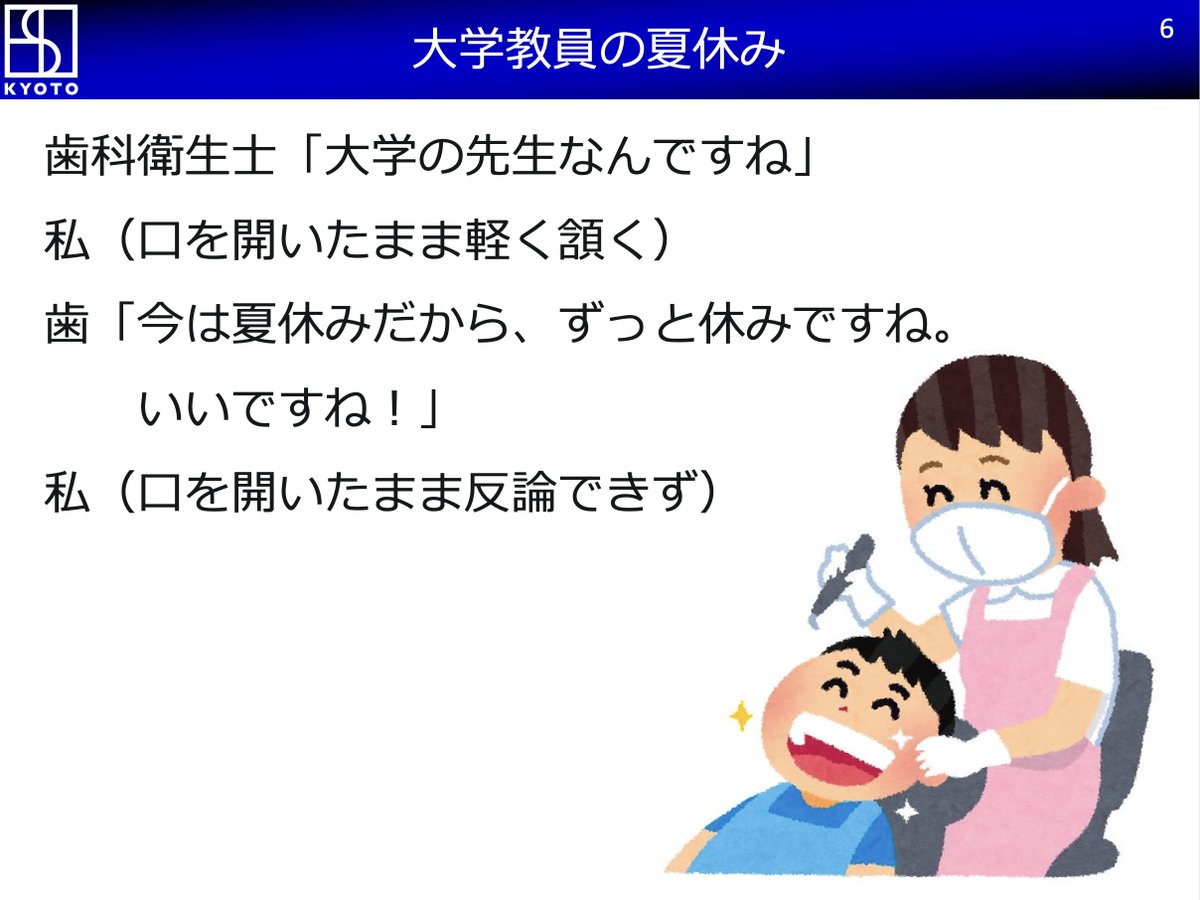 KYOTO

大学教員の夏休み

6

歯科衛生士「大学の先生なんですね」

私（口を開いたまま軽く頷く）

歯「今は夏休みだから、ずっと休みですね。いいですね！」

私（口を開いたまま反論できず）